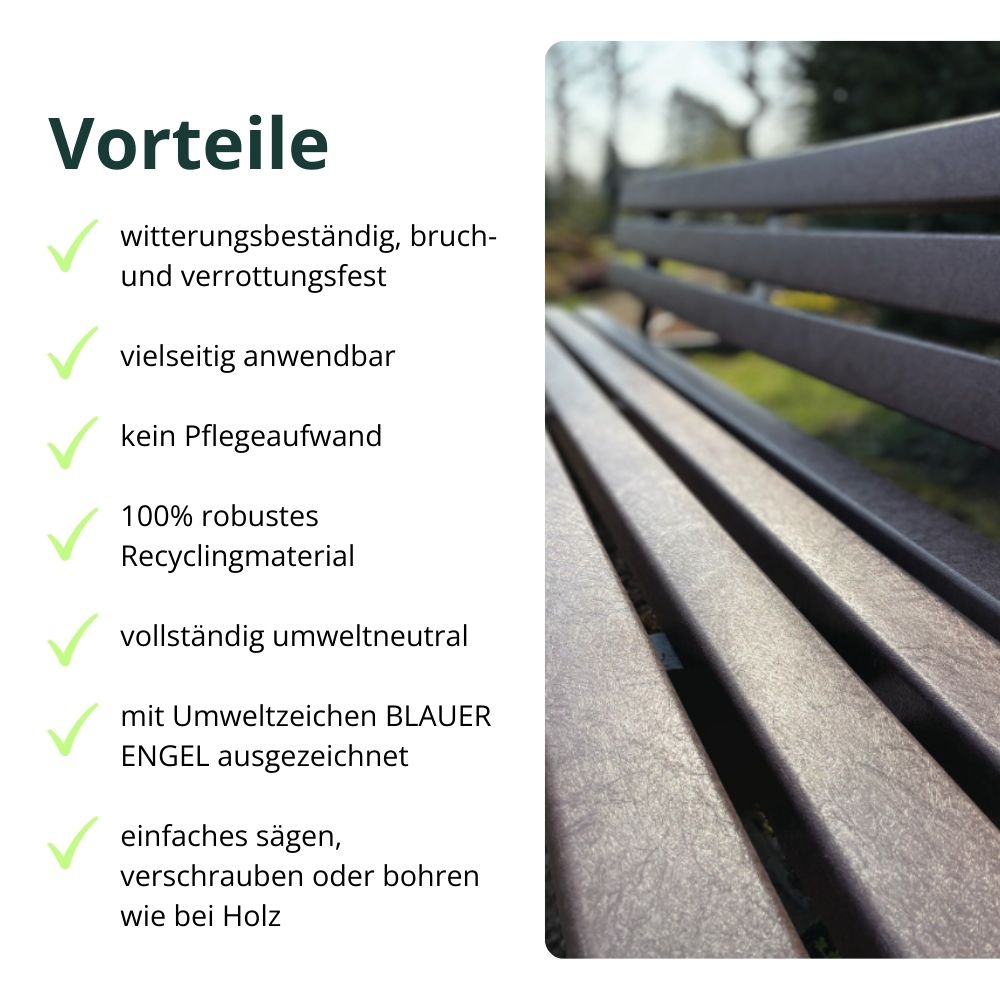 Vorteile

witterungsbeständig, bruch- und verrottungsfest

vielseitig anwendbar

kein Pflegeaufwand

100% robustes Recyclingmaterial

vollständig umweltneutral

mit Umweltzeichen BLAUER ENGEL ausgezeichnet

einfaches sägen, verschrauben oder bohren wie bei Holz